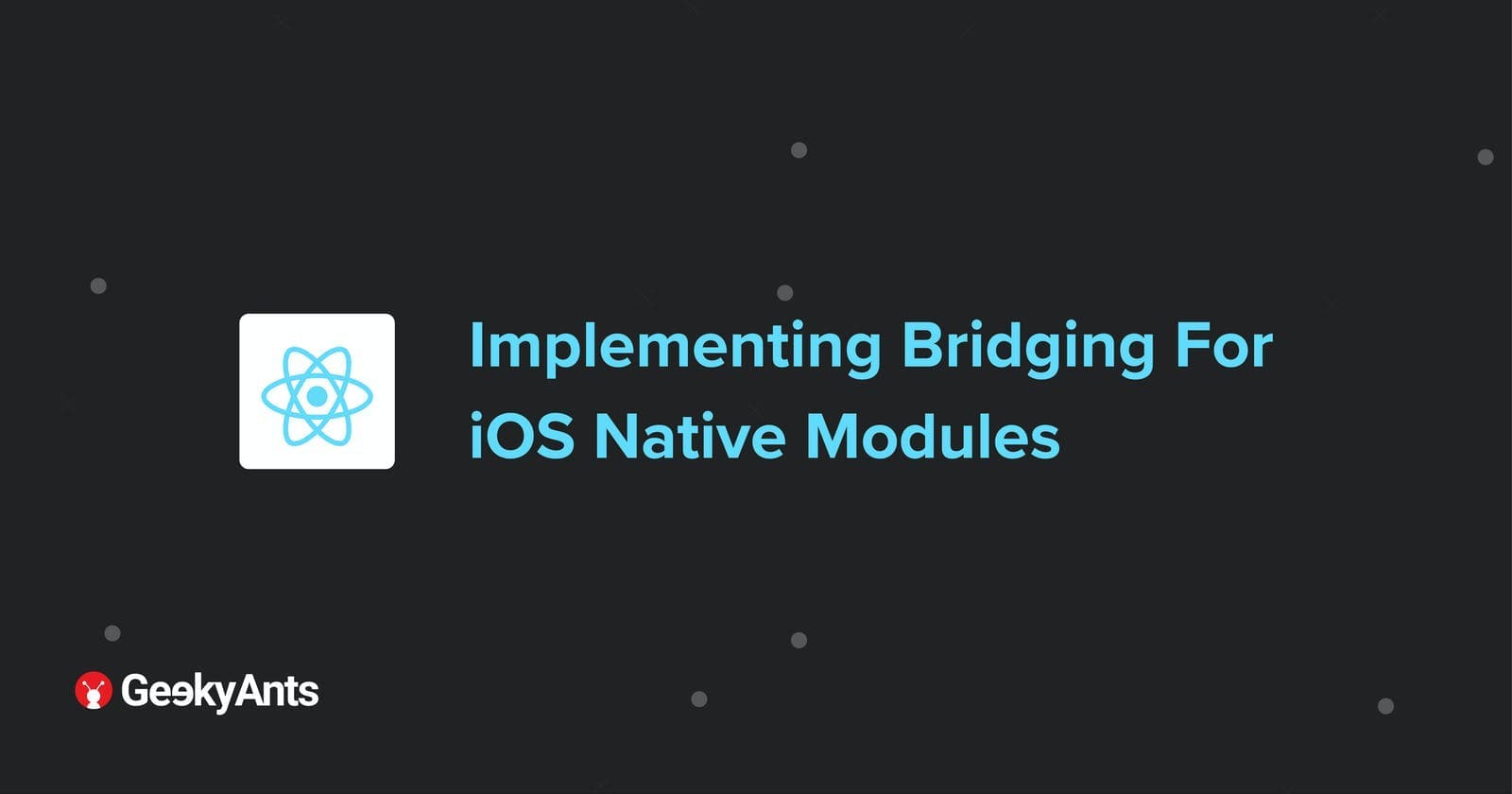 Implementing Bridging For iOS Native Modules

GeekyAnts